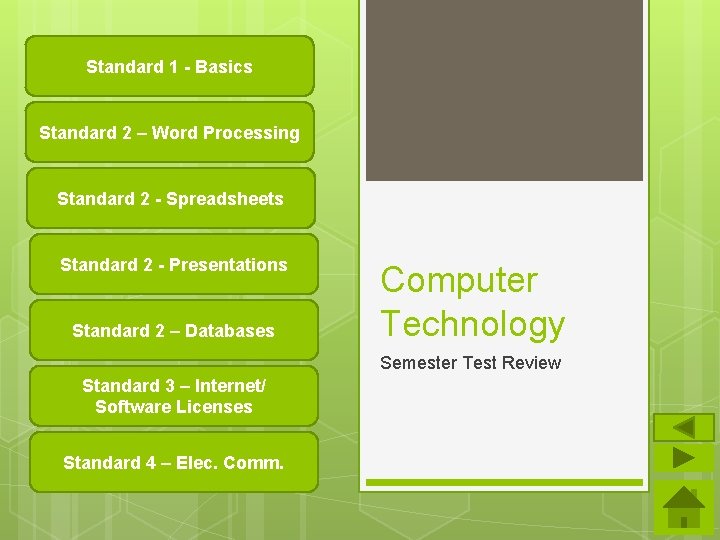 Standard 1 - Basics

Standard 2 – Word Processing

Standard 2 - Spreadsheets

Standard 2 - Presentations

Standard 2 – Databases

Standard 3 – Internet/ Software Licenses

Standard 4 – Elec. Comm.

Computer Technology

Semester Test Review